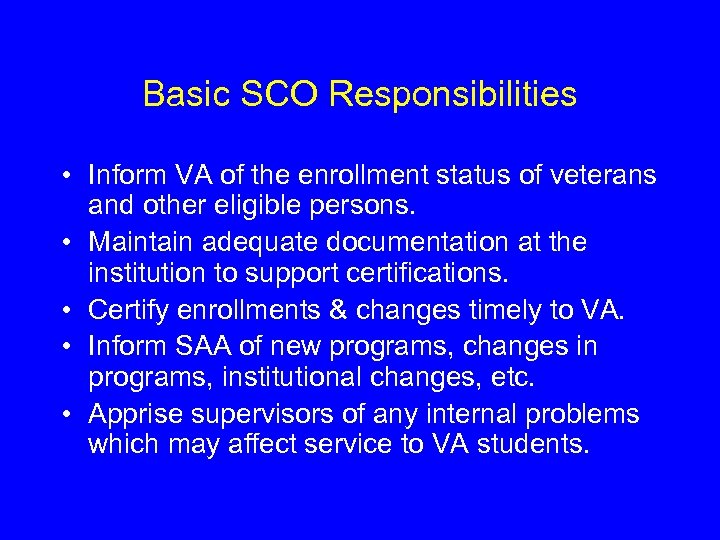 Basic SCO Responsibilities

• Inform VA of the enrollment status of veterans and other eligible persons.
• Maintain adequate documentation at the institution to support certifications.
• Certify enrollments & changes timely to VA.
• Inform SAA of new programs, changes in programs, institutional changes, etc.
• Apprise supervisors of any internal problems which may affect service to VA students.